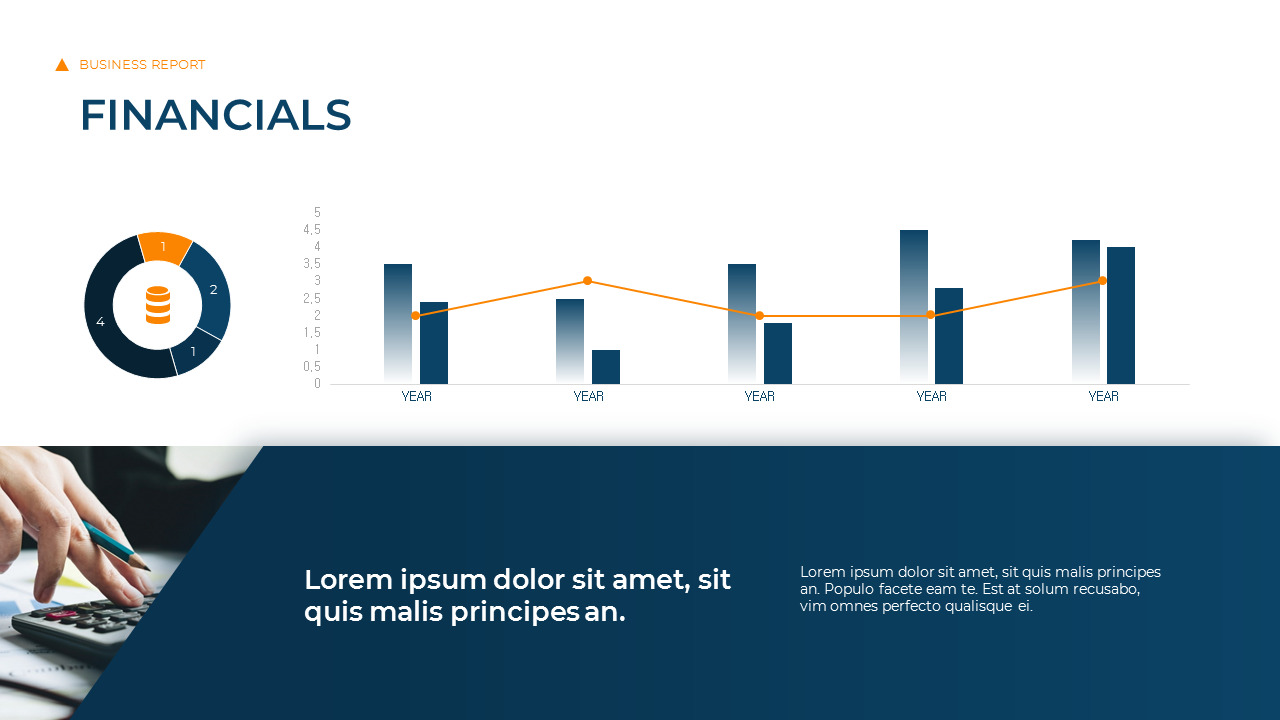 BUSINESS REPORT

FINANCIALS

1
2
1
4

5
4,5
4
3,5
3
2,5
2
1,5
1
0,5
0

YEAR YEAR YEAR YEAR YEAR

Lorem ipsum dolor sit amet, sit quis malis principes an.

Lorem ipsum dolor sit amet, sit quis malis principes an. Populo facete eam te. Est at solum recusabo, vim omnes perfecto qualisque ei.